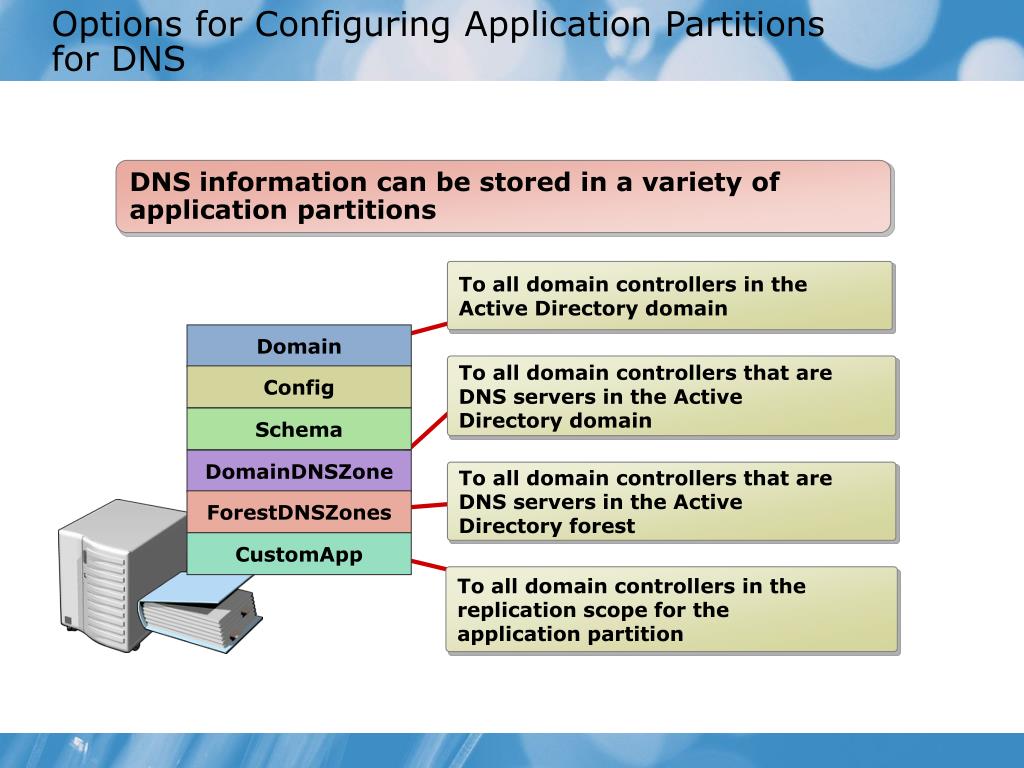 Options for Configuring Application Partitions for DNS

DNS information can be stored in a variety of application partitions

Domain

Config

Schema

DomainDNSZone

ForestDNSZones

CustomApp

To all domain controllers in the Active Directory domain

To all domain controllers that are DNS servers in the Active Directory domain

To all domain controllers that are DNS servers in the Active Directory forest

To all domain controllers in the replication scope for the application partition